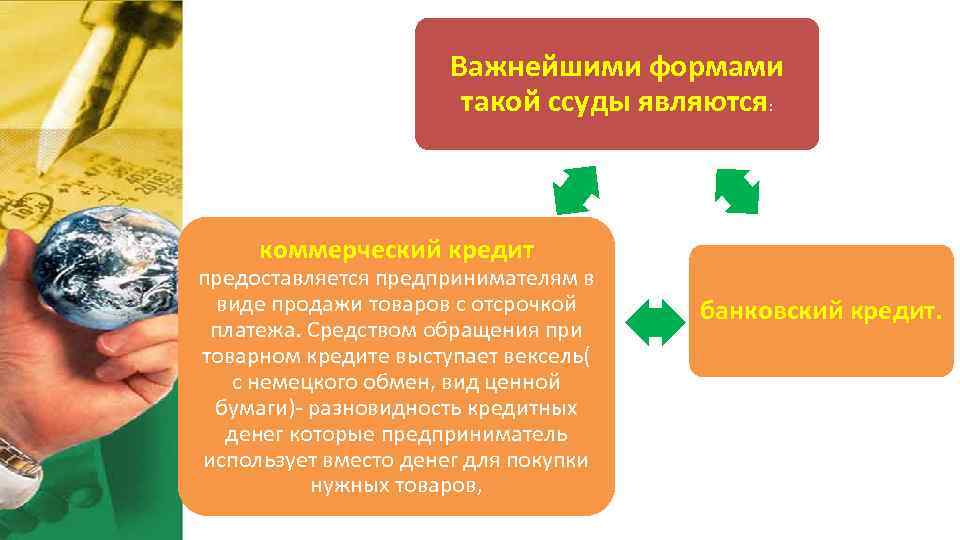 Важнейшими формами такой ссуды являются:

коммерческий кредит
предоставляется предпринимателям в виде продажи товаров с отсрочкой платежа. Средством обращения при товарном кредите выступает вексель( с немецкого обмен, вид ценной бумаги)- разновидность кредитных денег которые предприниматель использует вместо денег для покупки нужных товаров,

банковский кредит.